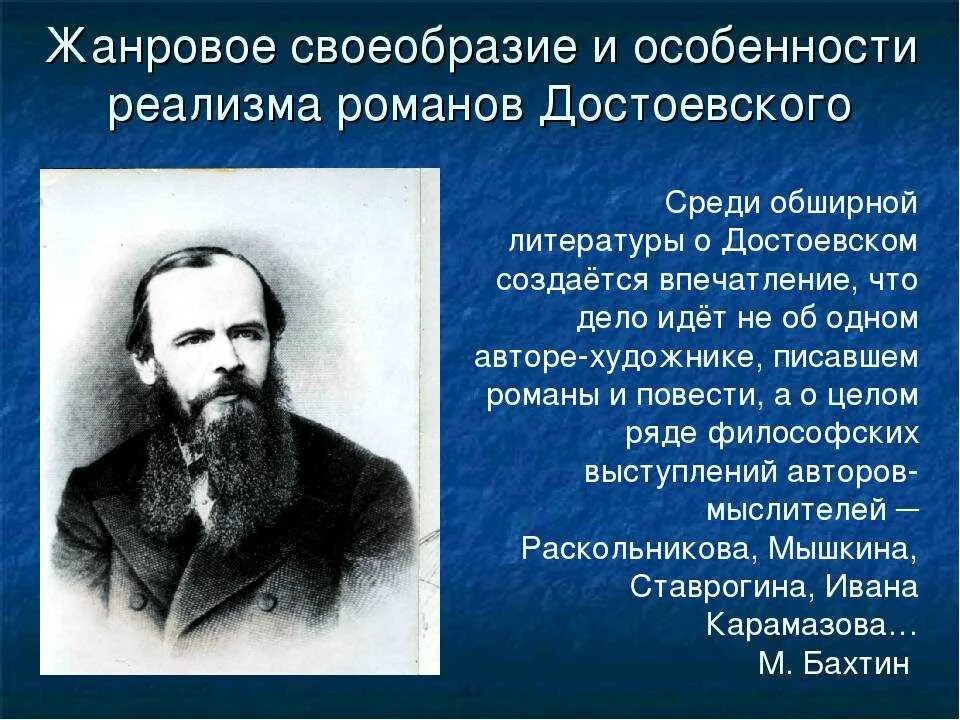 Жанровое своеобразие и особенности реализма романов Достоевского

Среди обширной литературы о Достоевском создаётся впечатление, что дело идёт не об одном авторе-художнике, писавшем романы и повести, а о целом ряде философских выступлений авторов-мыслителей — Раскольникова, Мышкина, Ставрогина, Ивана Карамазова…
М. Бахтин